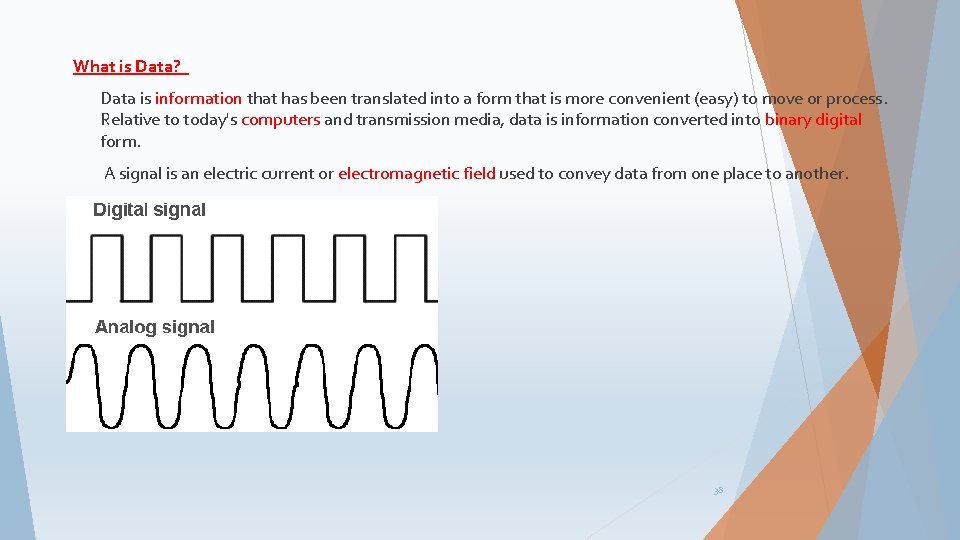 What is Data?

Data is information that has been translated into a form that is more convenient (easy) to move or process. Relative to today's computers and transmission media, data is information converted into binary digital form.

A signal is an electric current or electromagnetic field used to convey data from one place to another.

Digital signal

Analog signal

38